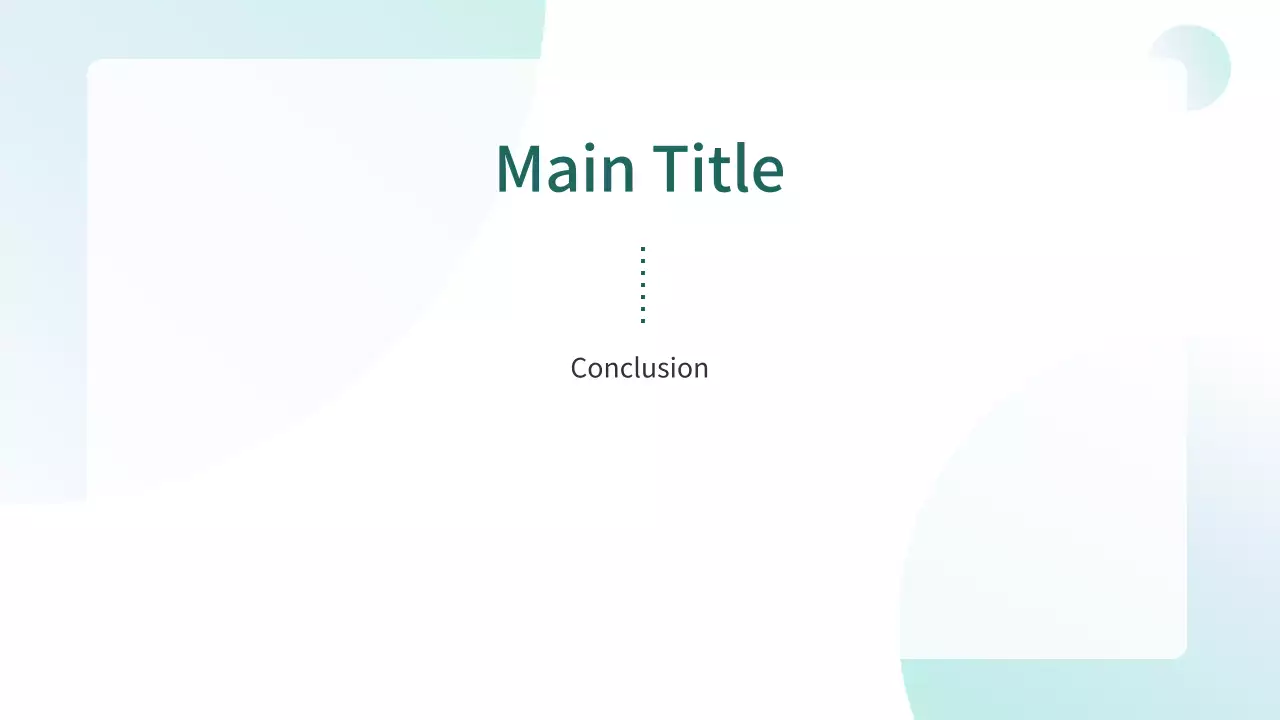 Main Title

Conclusion